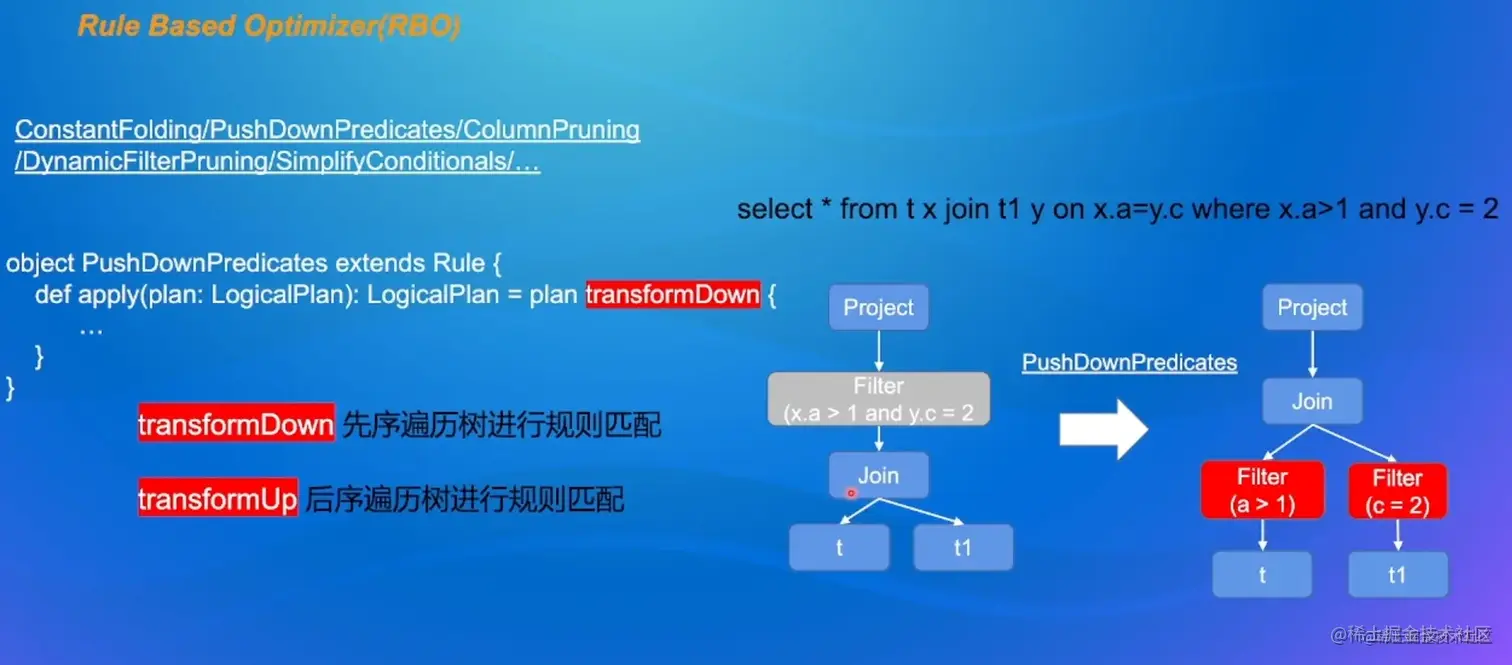 Rule Based Optimizer(RBO)

ConstantFolding/PushDownPredicates/ColumnPruning /DynamicFilterPruning/SimplifyConditionals/…

select * from t x join t1 y on x.a=y.c where x.a>1 and y.c = 2

object PushDownPredicates extends Rule {
def apply(plan: LogicalPlan): LogicalPlan = plan transformDown {
…
}
}

transformDown 先序遍历树进行规则匹配

transformUp 后序遍历树进行规则匹配

Project

Filter
(x.a > 1 and y.c = 2

Join

t

t1

PushDownPredicates

Project

Join

Filter
(a > 1)

Filter
(c = 2)

t

t1

@稀土掘金技术社区